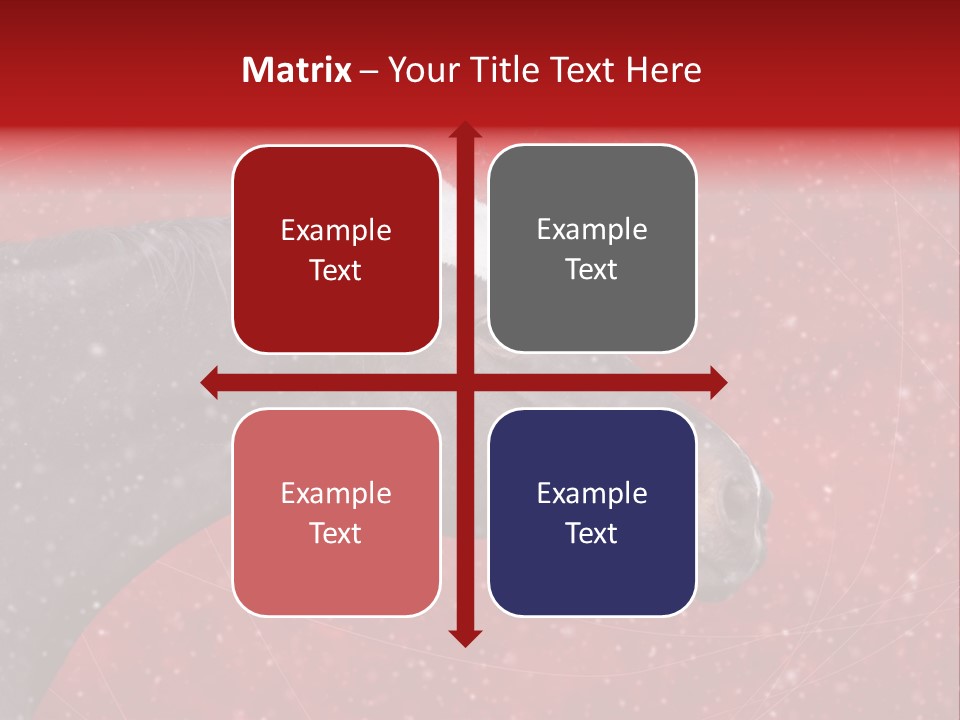 Matrix – Your Title Text Here

Example Text

Example Text

Example Text

Example Text